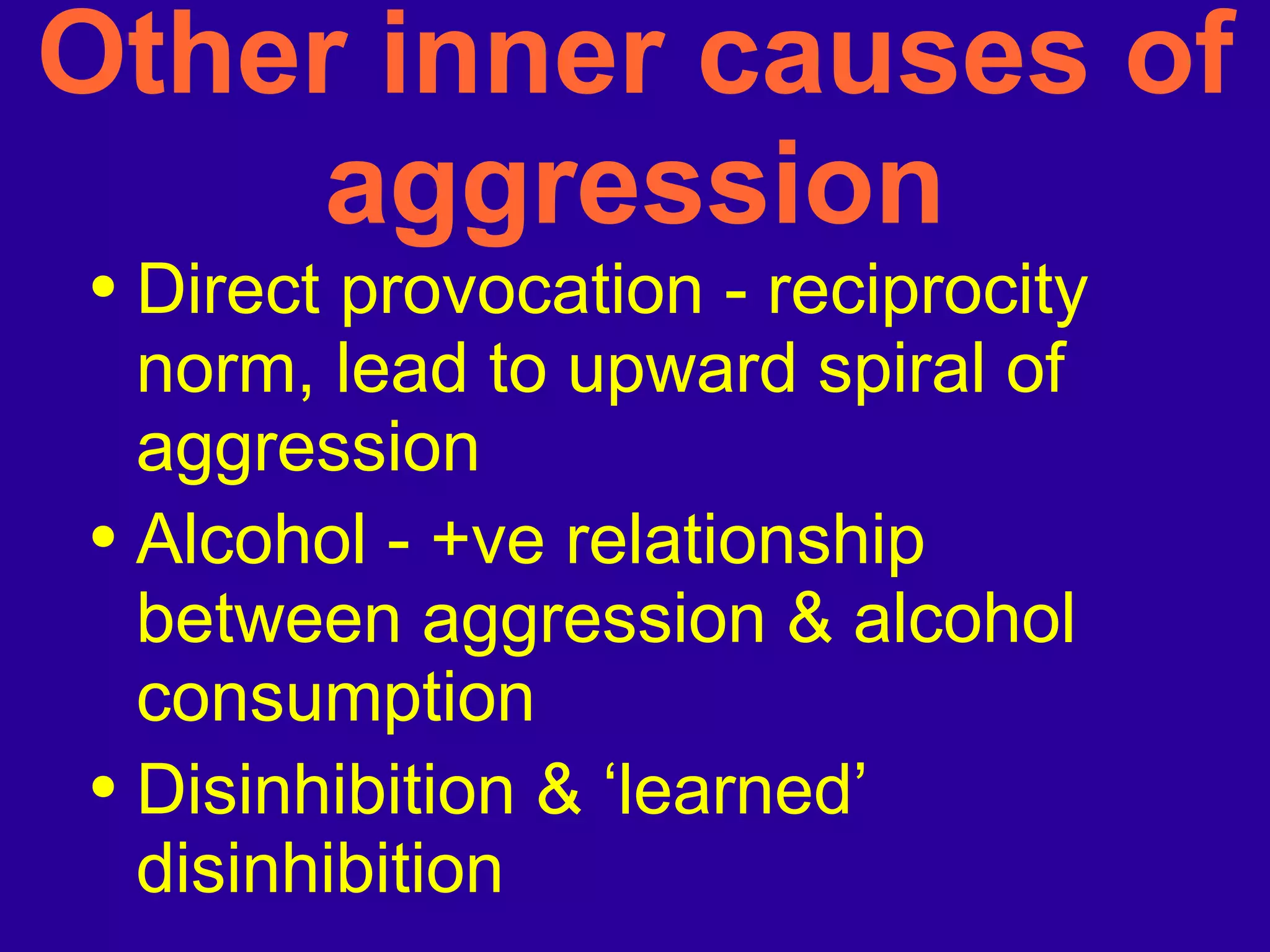 Other inner causes of aggression

• Direct provocation - reciprocity norm, lead to upward spiral of aggression
• Alcohol - +ve relationship between aggression & alcohol consumption
• Disinhibition & ‘learned’ disinhibition